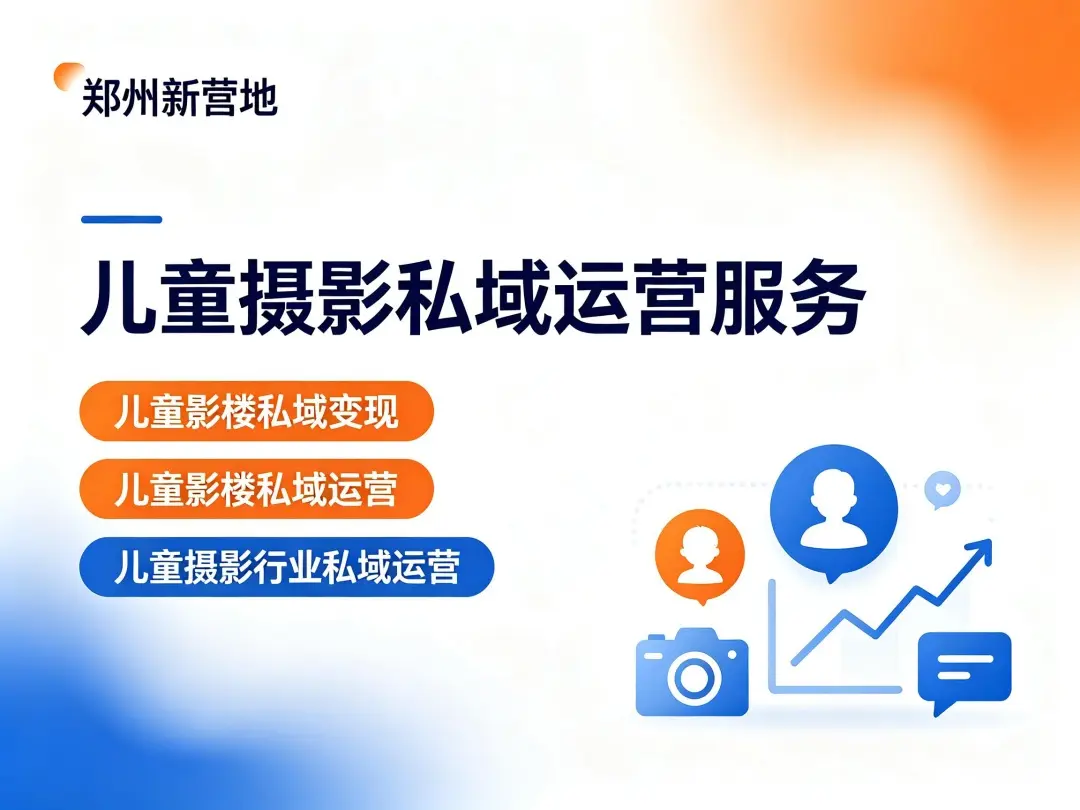 郑州新营地

儿童摄影私域运营服务

儿童影楼私域变现

儿童影楼私域运营

儿童摄影行业私域运营